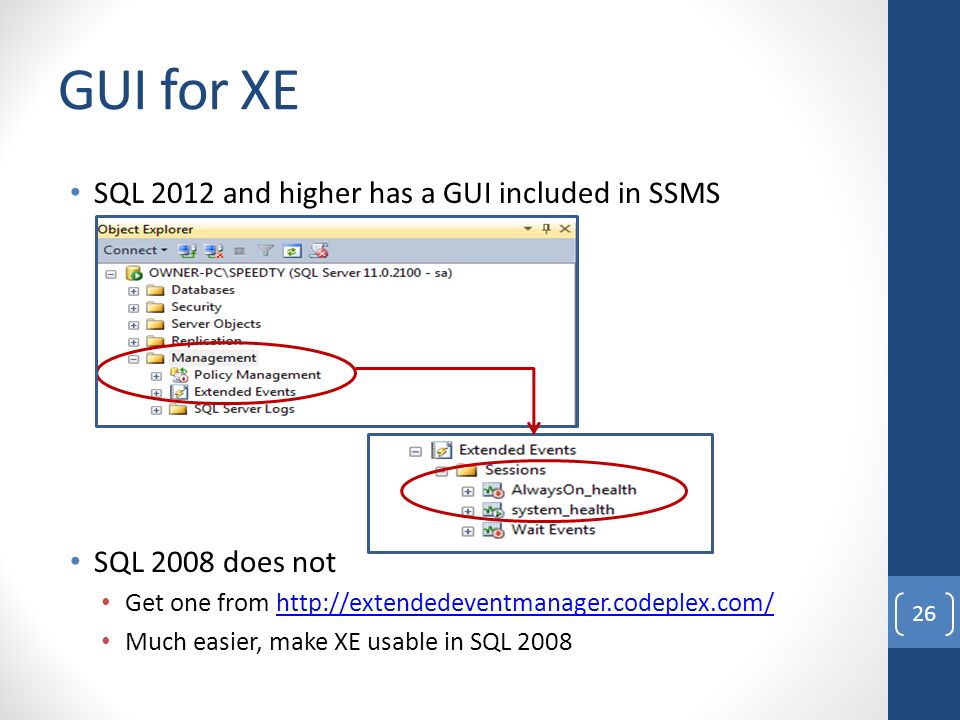 GUI for XE

• SQL 2012 and higher has a GUI included in SSMS

Object Explorer

Connect

OWNER-PC\SPEEDTY (SQL Server 11.0.2100 - sa)
Databases
Security
Server Objects
Replication
Management
Policy Management
Extended Events
SQL Server Logs

Extended Events
Sessions
AlwaysOn_health
system_health
Wait Events

• SQL 2008 does not
  • Get one from http://extendedeventmanager.codeplex.com/
  • Much easier, make XE usable in SQL 2008

26